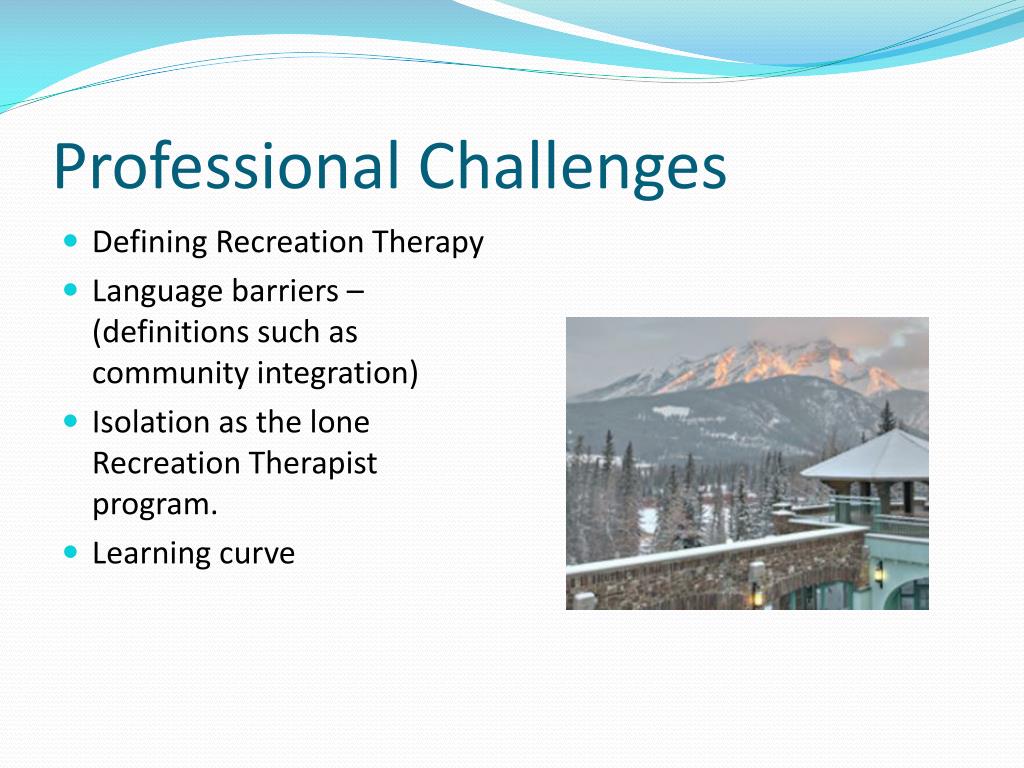 Professional Challenges

- Defining Recreation Therapy
- Language barriers – (definitions such as community integration)
- Isolation as the lone Recreation Therapist program.
- Learning curve